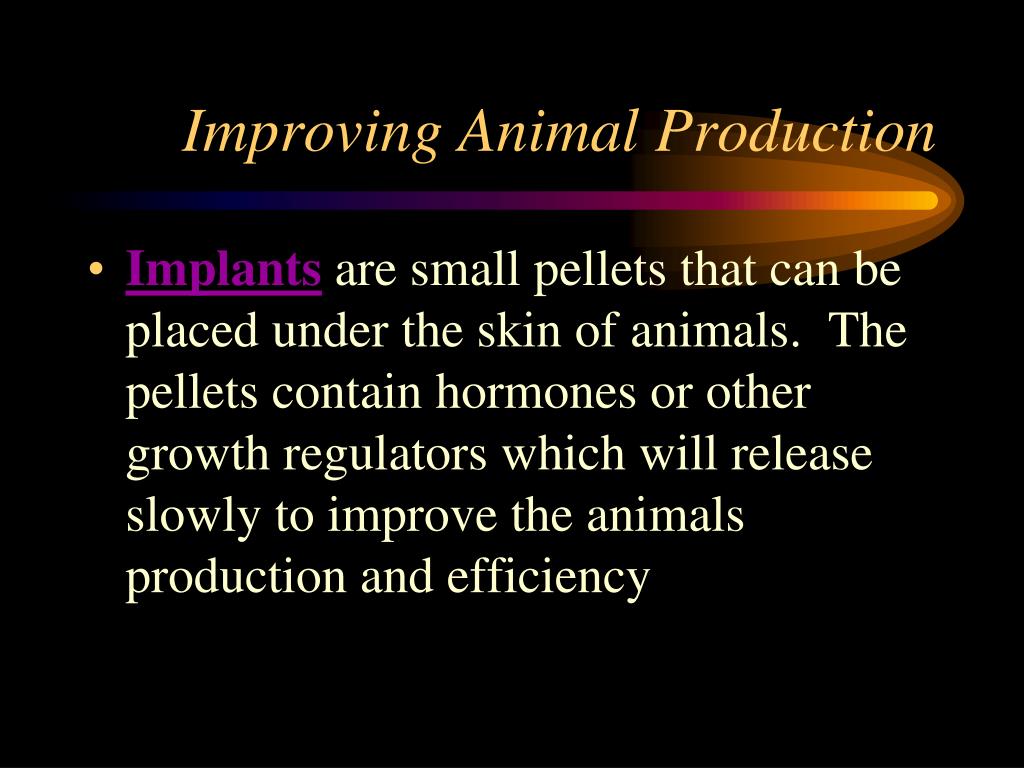 Improving Animal Production

• Implants are small pellets that can be placed under the skin of animals. The pellets contain hormones or other growth regulators which will release slowly to improve the animals production and efficiency